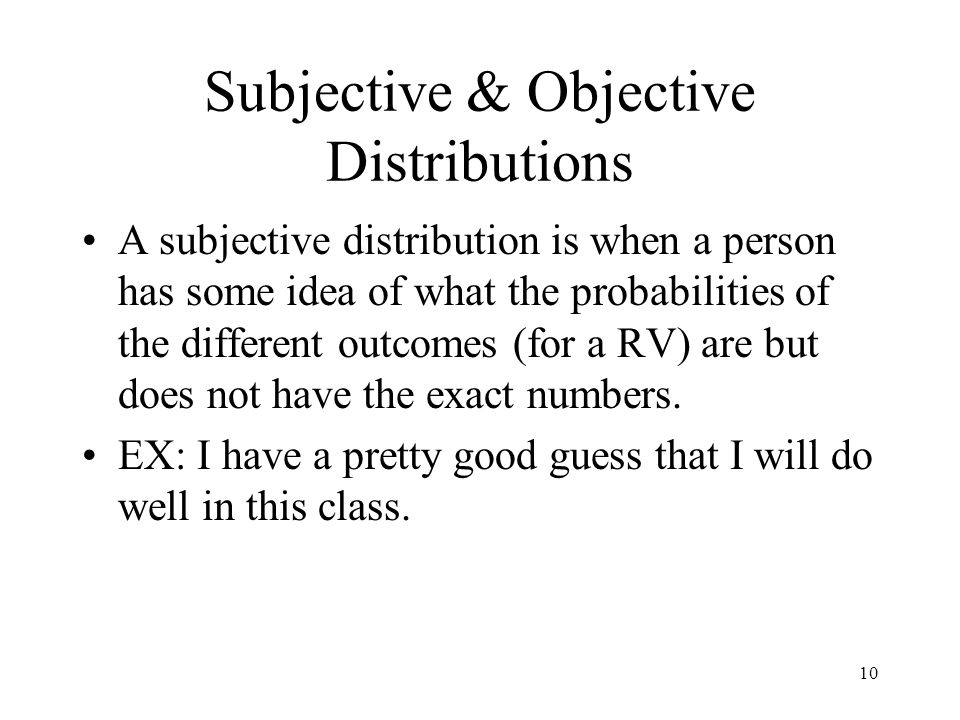 Subjective & Objective Distributions

• A subjective distribution is when a person has some idea of what the probabilities of the different outcomes (for a RV) are but does not have the exact numbers.

• EX: I have a pretty good guess that I will do well in this class.

10